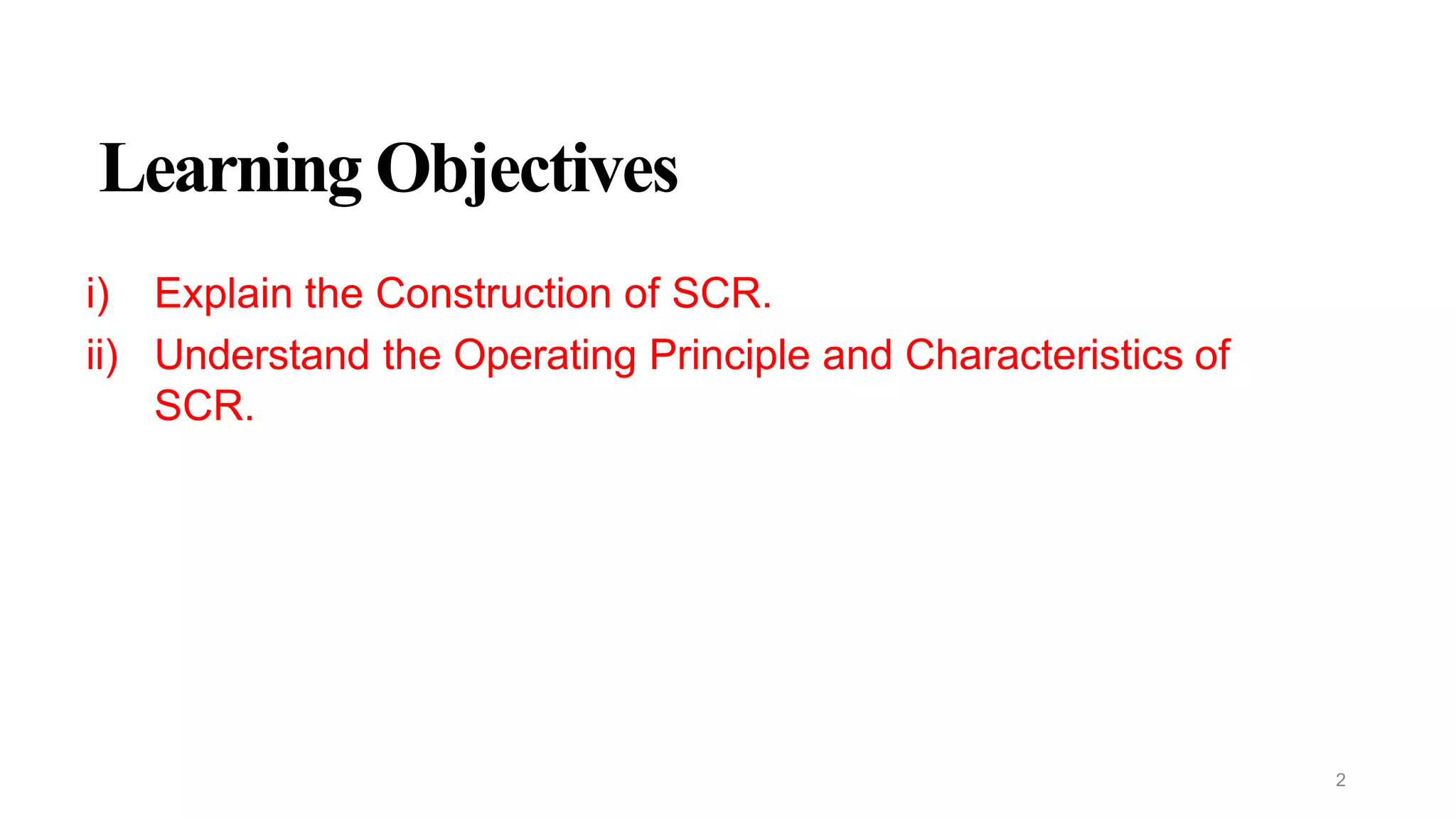 Learning Objectives

i) Explain the Construction of SCR.

ii) Understand the Operating Principle and Characteristics of SCR.

2